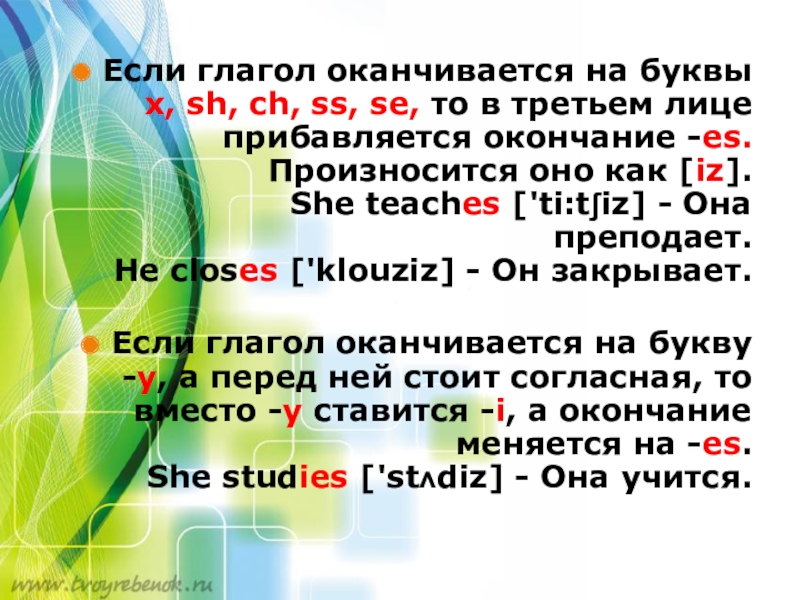 Если глагол оканчивается на буквы x, sh, ch, ss, se, то в третьем лице прибавляется окончание -es. Произносится оно как [iz].
She teaches ['ti:tʃiz] - Она преподает.
He closes ['klouziz] - Он закрывает.

Если глагол оканчивается на букву -y, а перед ней стоит согласная, то вместо -y ставится -i, а окончание меняется на -es.
She studies ['stʌdiz] - Она учится.

www.tvoyrebenok.ru